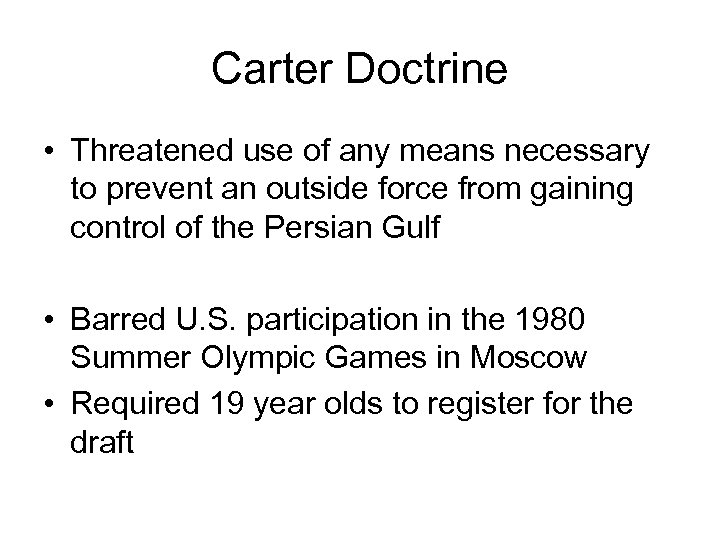 Carter Doctrine

• Threatened use of any means necessary to prevent an outside force from gaining control of the Persian Gulf

• Barred U.S. participation in the 1980 Summer Olympic Games in Moscow
• Required 19 year olds to register for the draft